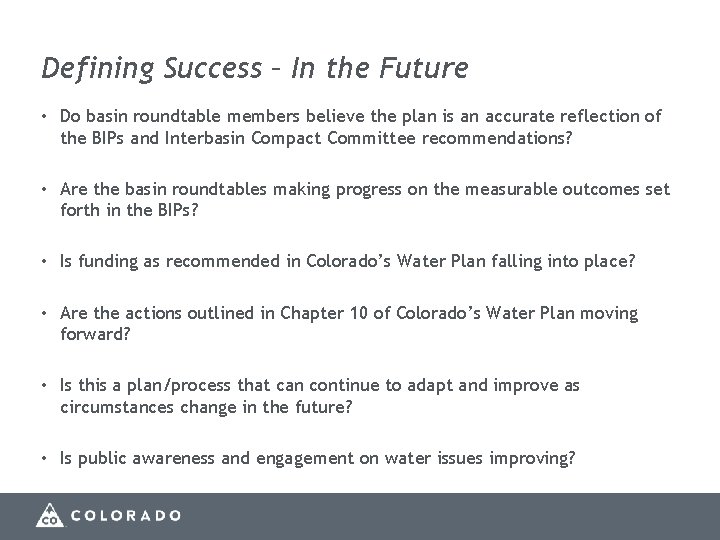 Defining Success – In the Future

• Do basin roundtable members believe the plan is an accurate reflection of the BIPs and Interbasin Compact Committee recommendations?

• Are the basin roundtables making progress on the measurable outcomes set forth in the BIPs?

• Is funding as recommended in Colorado's Water Plan falling into place?

• Are the actions outlined in Chapter 10 of Colorado's Water Plan moving forward?

• Is this a plan/process that can continue to adapt and improve as circumstances change in the future?

• Is public awareness and engagement on water issues improving?

CO COLORADO